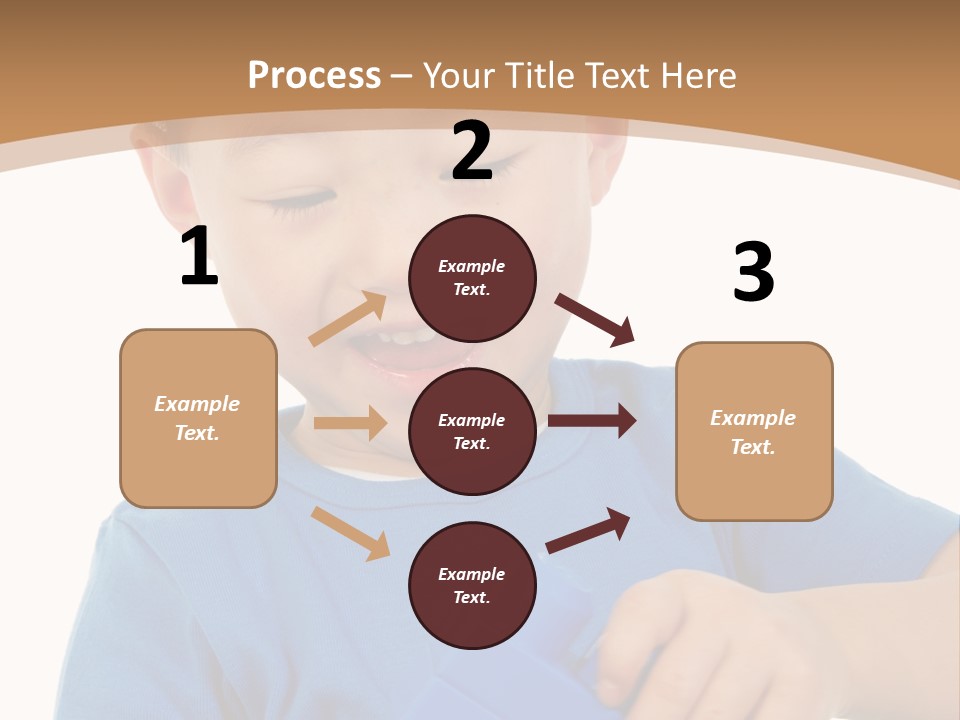 Process – Your Title Text Here

1

Example Text.

2

Example Text.

Example Text.

Example Text.

3

Example Text.